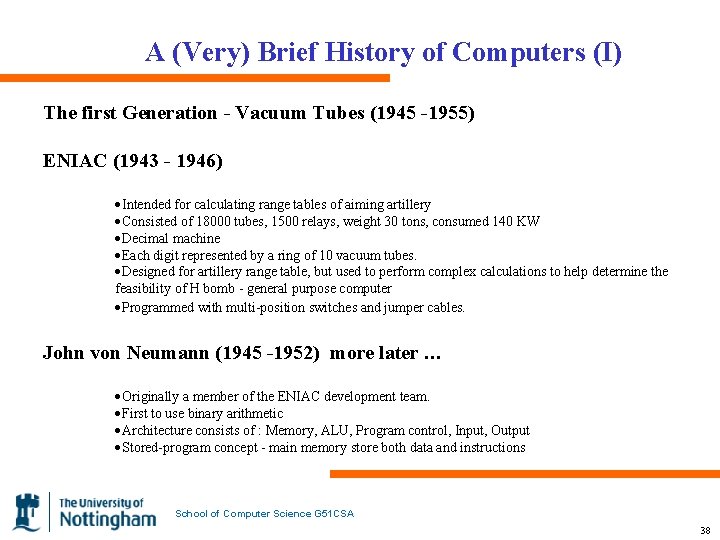 A (Very) Brief History of Computers (I)

The first Generation - Vacuum Tubes (1945 -1955)

ENIAC (1943 - 1946)

•Intended for calculating range tables of aiming artillery
•Consisted of 18000 tubes, 1500 relays, weight 30 tons, consumed 140 KW
•Decimal machine
•Each digit represented by a ring of 10 vacuum tubes.
•Designed for artillery range table, but used to perform complex calculations to help determine the feasibility of H bomb - general purpose computer
•Programmed with multi-position switches and jumper cables.

John von Neumann (1945 -1952) more later …

•Originally a member of the ENIAC development team.
•First to use binary arithmetic
•Architecture consists of : Memory, ALU, Program control, Input, Output
•Stored-program concept - main memory store both data and instructions

The University of Nottingham

School of Computer Science G51CSA

38